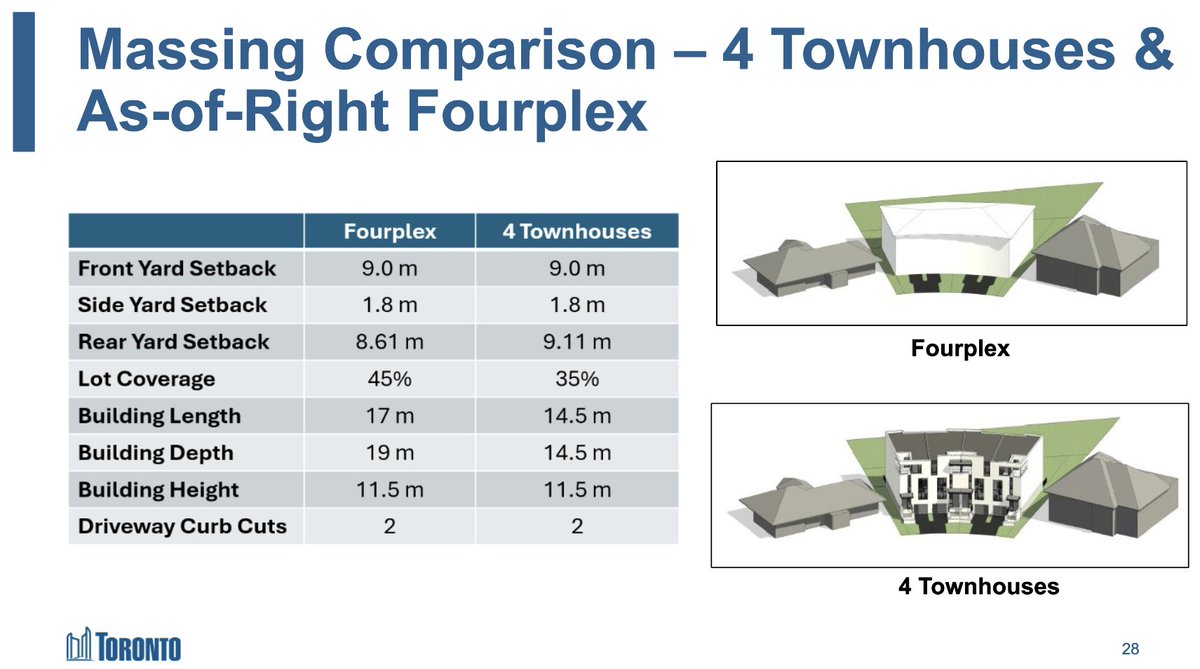 Massing Comparison – 4 Townhouses & As-of-Right Fourplex

| | Fourplex | 4 Townhouses |
|---|---|---|
| Front Yard Setback | 9.0 m | 9.0 m |
| Side Yard Setback | 1.8 m | 1.8 m |
| Rear Yard Setback | 8.61 m | 9.11 m |
| Lot Coverage | 45% | 35% |
| Building Length | 17 m | 14.5 m |
| Building Depth | 19 m | 14.5 m |
| Building Height | 11.5 m | 11.5 m |
| Driveway Curb Cuts | 2 | 2 |

Fourplex

4 Townhouses

TORONTO

28